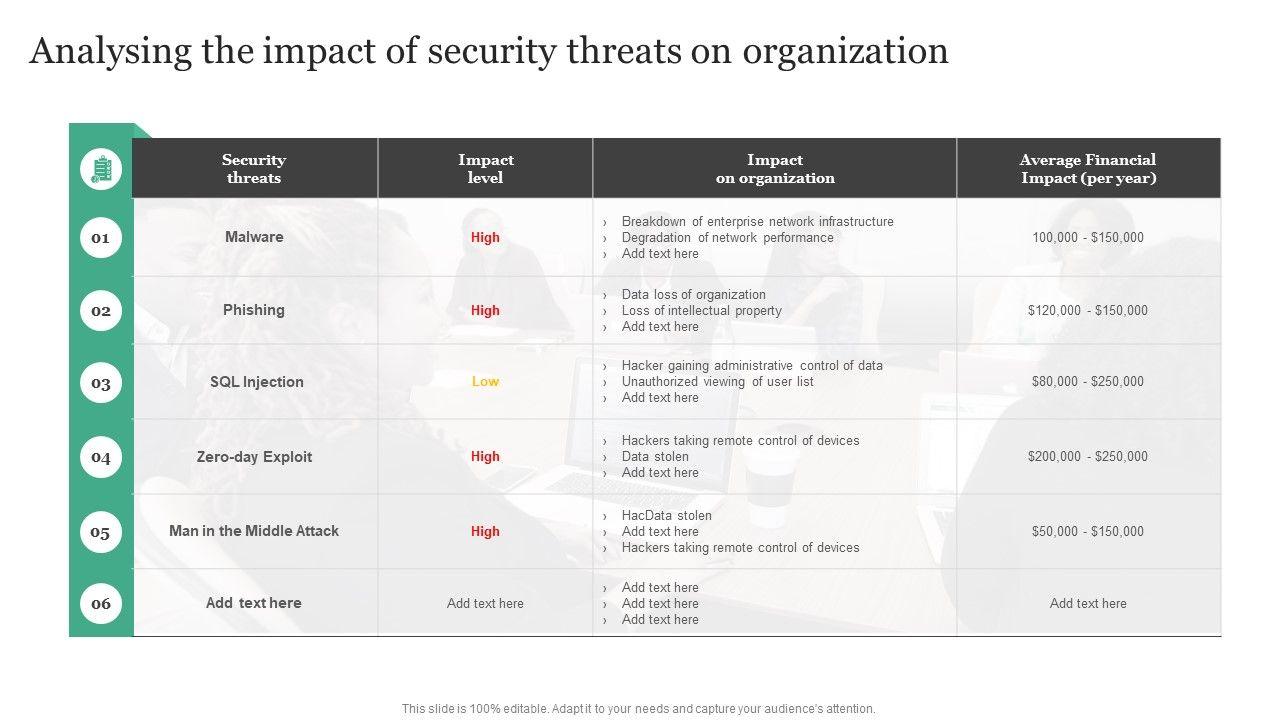 Analysing the impact of security threats on organization

| | Security threats | Impact level | Impact on organization | Average Financial Impact (per year) |
|---|---|---|---|---|
| 01 | Malware | High | › Breakdown of enterprise network infrastructure › Degradation of network performance › Add text here | 100,000 - $150,000 |
| 02 | Phishing | High | › Data loss of organization › Loss of intellectual property › Add text here | $120,000 - $150,000 |
| 03 | SQL Injection | Low | › Hacker gaining administrative control of data › Unauthorized viewing of user list › Add text here | $80,000 - $250,000 |
| 04 | Zero-day Exploit | High | › Hackers taking remote control of devices › Data stolen › Add text here | $200,000 - $250,000 |
| 05 | Man in the Middle Attack | High | › HacData stolen › Add text here › Hackers taking remote control of devices | $50,000 - $150,000 |
| 06 | Add text here | Add text here | › Add text here › Add text here › Add text here | Add text here |

This slide is 100% editable. Adapt it to your needs and capture your audience's attention.